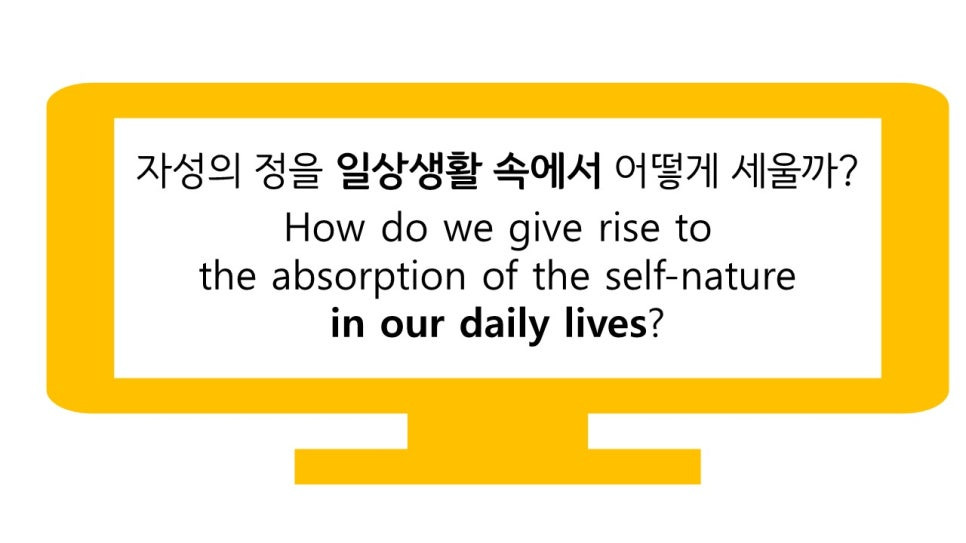 자성의 정을 일상생활 속에서 어떻게 세울까?
How do we give rise to the absorption of the self-nature in our daily lives?